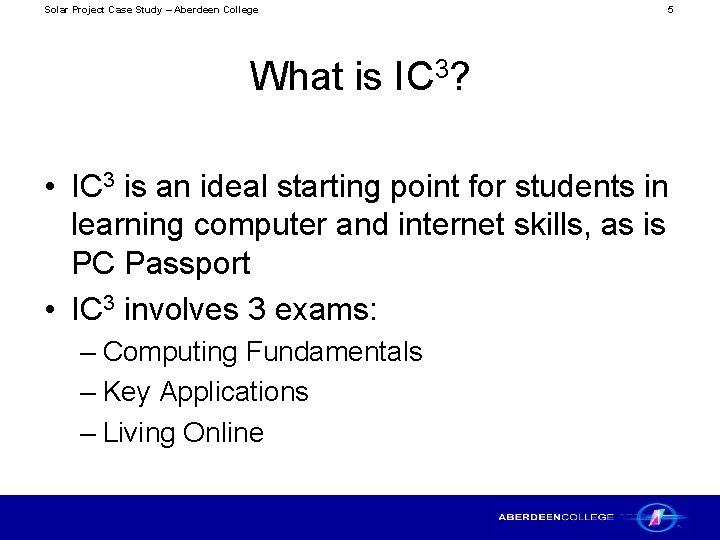 Solar Project Case Study – Aberdeen College

5

What is IC$^3$?

• IC$^3$ is an ideal starting point for students in learning computer and internet skills, as is PC Passport

• IC$^3$ involves 3 exams:

– Computing Fundamentals

– Key Applications

– Living Online

ABERDEENCOLLEGE